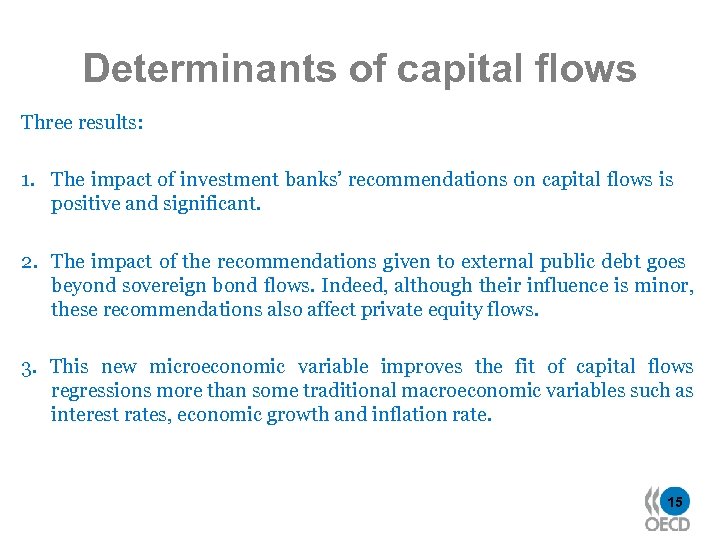 Determinants of capital flows

Three results:

1. The impact of investment banks' recommendations on capital flows is positive and significant.

2. The impact of the recommendations given to external public debt goes beyond sovereign bond flows. Indeed, although their influence is minor, these recommendations also affect private equity flows.

3. This new microeconomic variable improves the fit of capital flows regressions more than some traditional macroeconomic variables such as interest rates, economic growth and inflation rate.

15

OECD